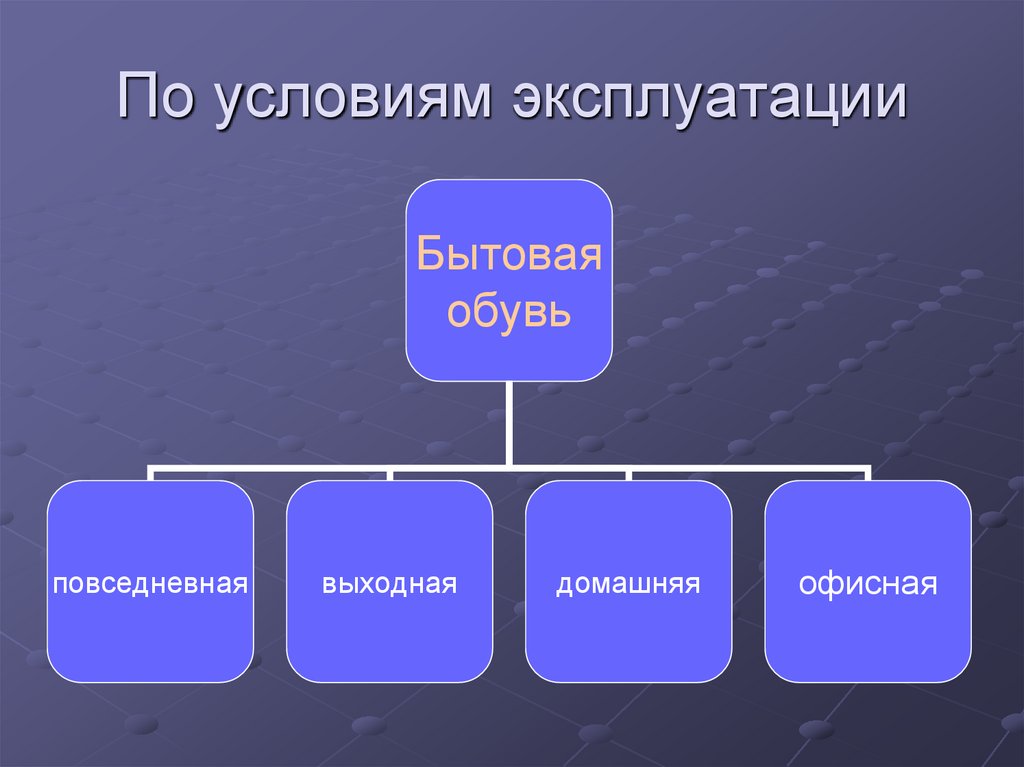 По условиям эксплуатации

Бытовая обувь

повседневная

выходная

домашняя

офисная